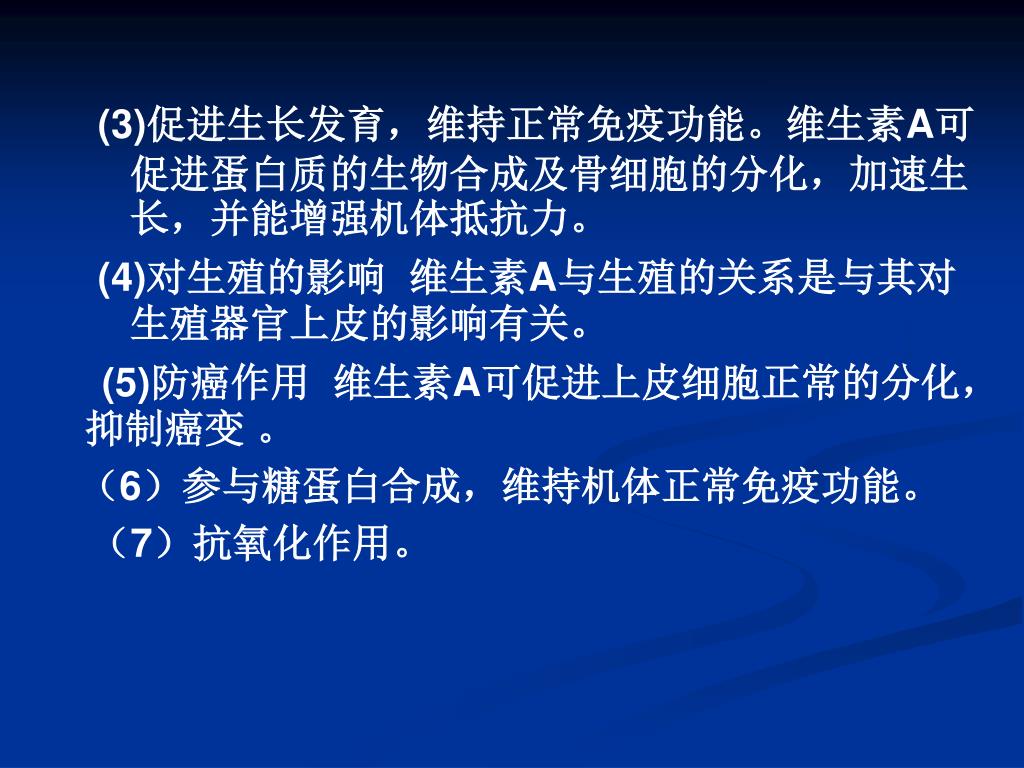 (3)促进生长发育，维持正常免疫功能。维生素A可促进蛋白质的生物合成及骨细胞的分化，加速生长，并能增强机体抵抗力。

(4)对生殖的影响 维生素A与生殖的关系是与其对生殖器官上皮的影响有关。

(5)防癌作用 维生素A可促进上皮细胞正常的分化，抑制癌变 。

（6）参与糖蛋白合成，维持机体正常免疫功能。

（7）抗氧化作用。